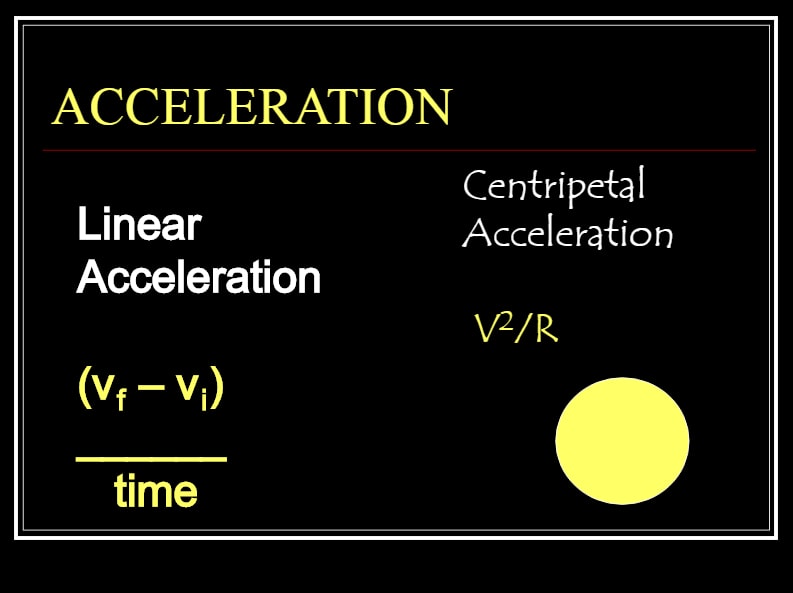 ACCELERATION

Linear Acceleration

$\frac{(v_f - v_i)}{\text{time}}$

Centripetal Acceleration

$V^2/R$